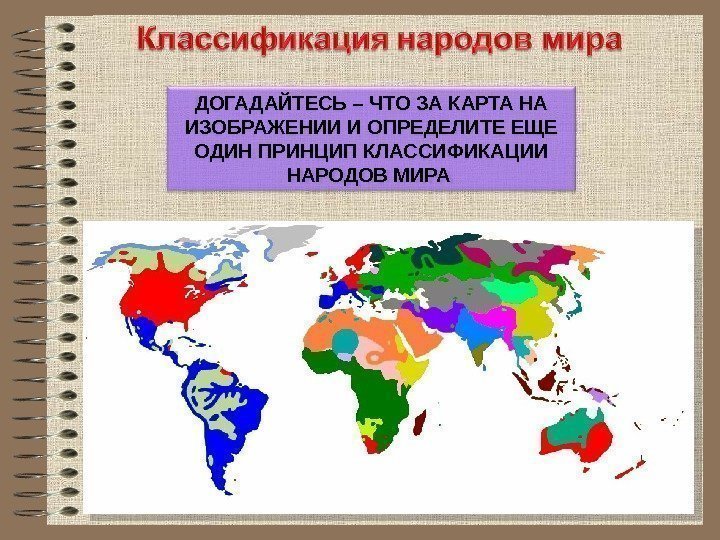 Классификация народов мира

ДОГАДАЙТЕСЬ – ЧТО ЗА КАРТА НА ИЗОБРАЖЕНИИ И ОПРЕДЕЛИТЕ ЕЩЕ ОДИН ПРИНЦИП КЛАССИФИКАЦИИ НАРОДОВ МИРА